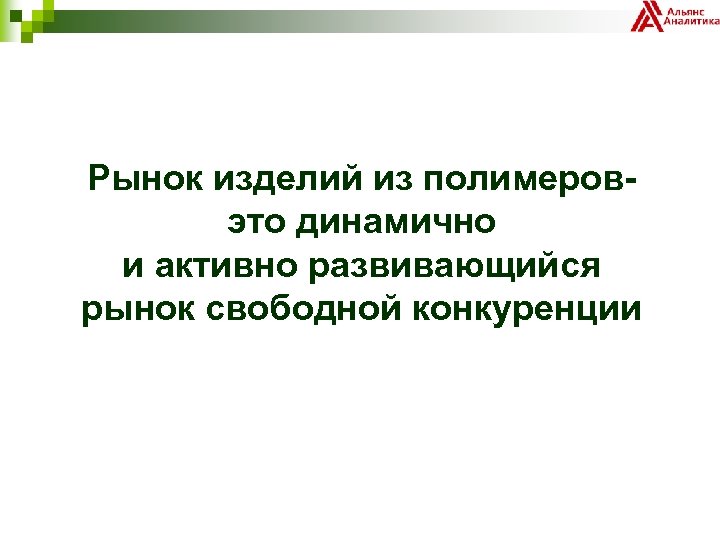 Альянс Аналитика

Рынок изделий из полимеров- это динамично и активно развивающийся рынок свободной конкуренции